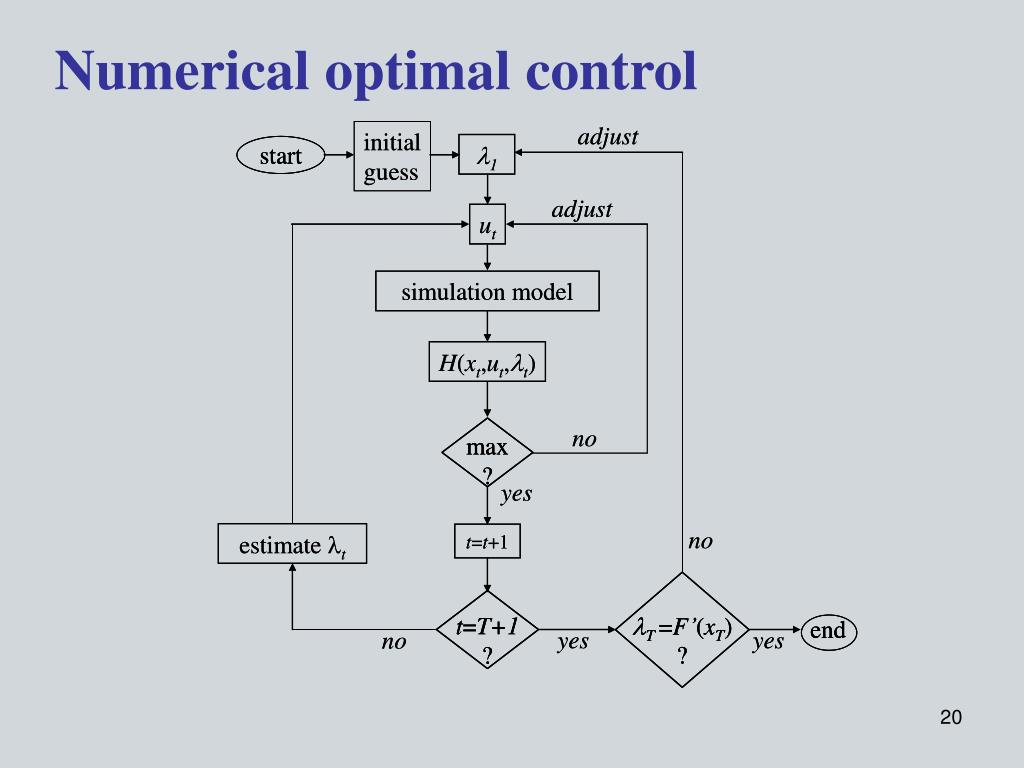 Numerical optimal control

start

initial guess

$\lambda_1$

adjust

$u_t$

adjust

simulation model

$H(x_t,u_t,\lambda_t)$

max ?

no

yes

estimate $\lambda_t$

$t=t+1$

no

$t=T+1$ ?

no

yes

$\lambda_T=F'(x_T)$ ?

yes

end

20